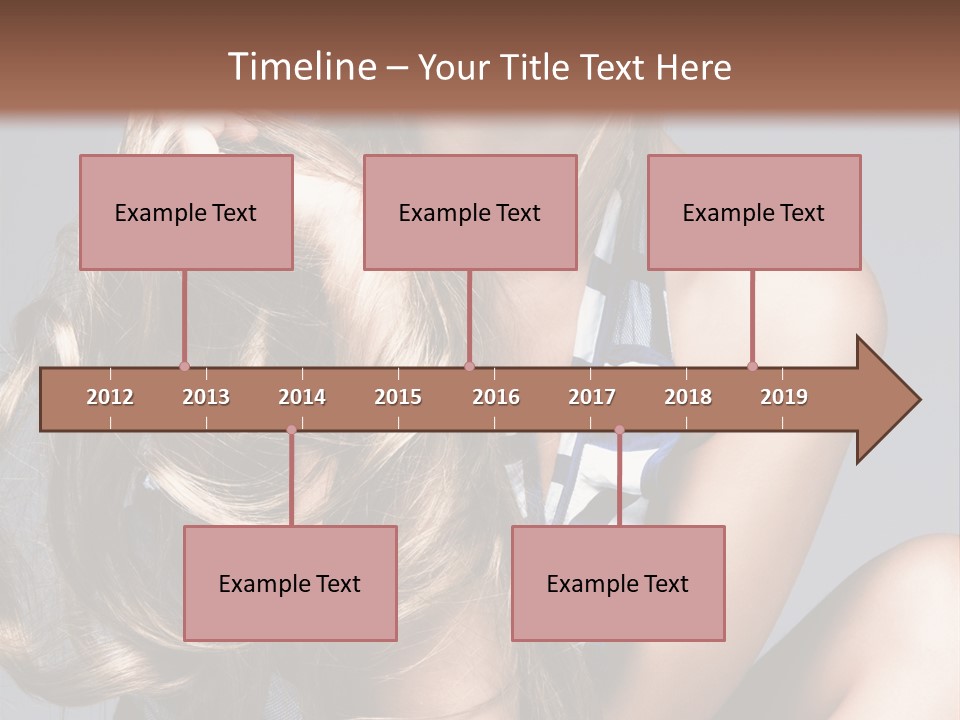 Timeline – Your Title Text Here

Example Text

Example Text

Example Text

2012 2013 2014 2015 2016 2017 2018 2019

Example Text

Example Text